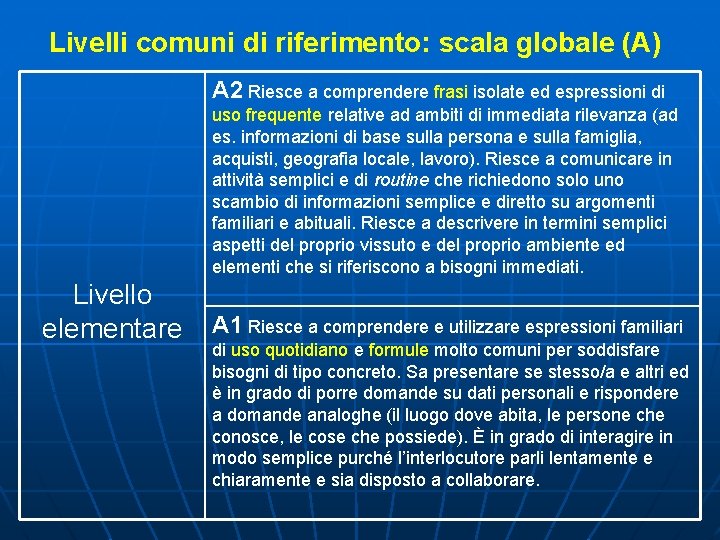 Livelli comuni di riferimento: scala globale (A)

| Livello elementare | A2 Riesce a comprendere frasi isolate ed espressioni di uso frequente relative ad ambiti di immediata rilevanza (ad es. informazioni di base sulla persona e sulla famiglia, acquisti, geografia locale, lavoro). Riesce a comunicare in attività semplici e di routine che richiedono solo uno scambio di informazioni semplice e diretto su argomenti familiari e abituali. Riesce a descrivere in termini semplici aspetti del proprio vissuto e del proprio ambiente ed elementi che si riferiscono a bisogni immediati. |
|---|---|
| | A1 Riesce a comprendere e utilizzare espressioni familiari di uso quotidiano e formule molto comuni per soddisfare bisogni di tipo concreto. Sa presentare se stesso/a e altri ed è in grado di porre domande su dati personali e rispondere a domande analoghe (il luogo dove abita, le persone che conosce, le cose che possiede). È in grado di interagire in modo semplice purché l'interlocutore parli lentamente e chiaramente e sia disposto a collaborare. |